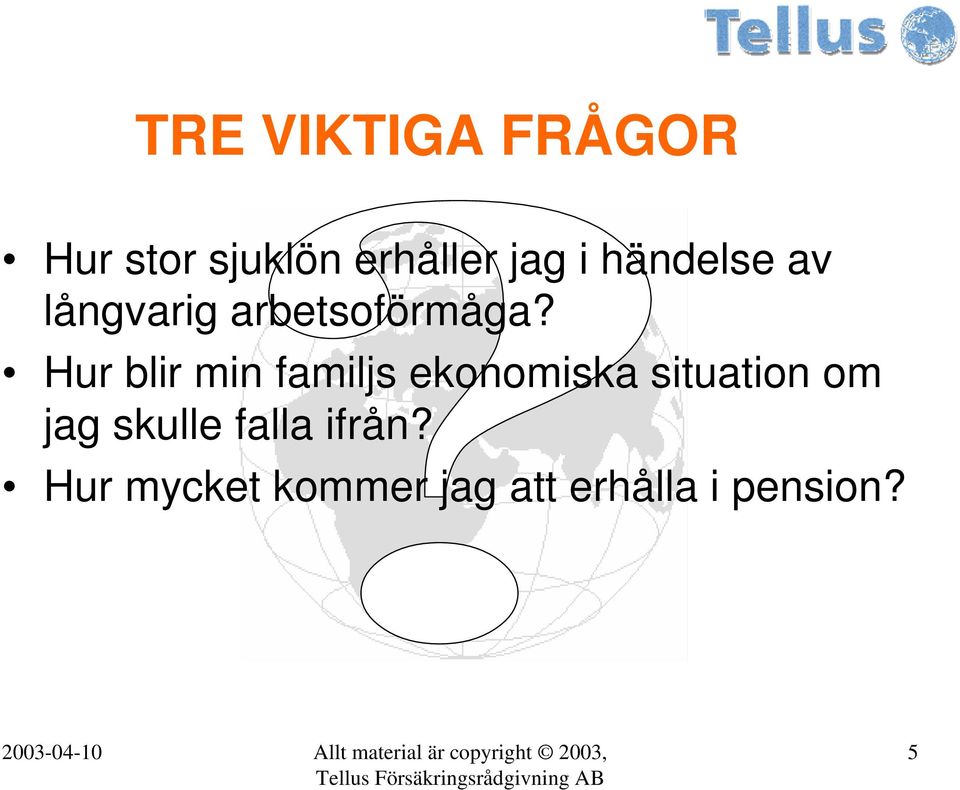 Tellus

TRE VIKTIGA FRÅGOR

• Hur stor sjuklön erhåller jag i händelse av långvarig arbetsoförmåga?
• Hur blir min familjs ekonomiska situation om jag skulle falla ifrån?
• Hur mycket kommer jag att erhålla i pension?

2003-04-10

Allt material är copyright © 2003, Tellus Försäkringsrådgivning AB

5